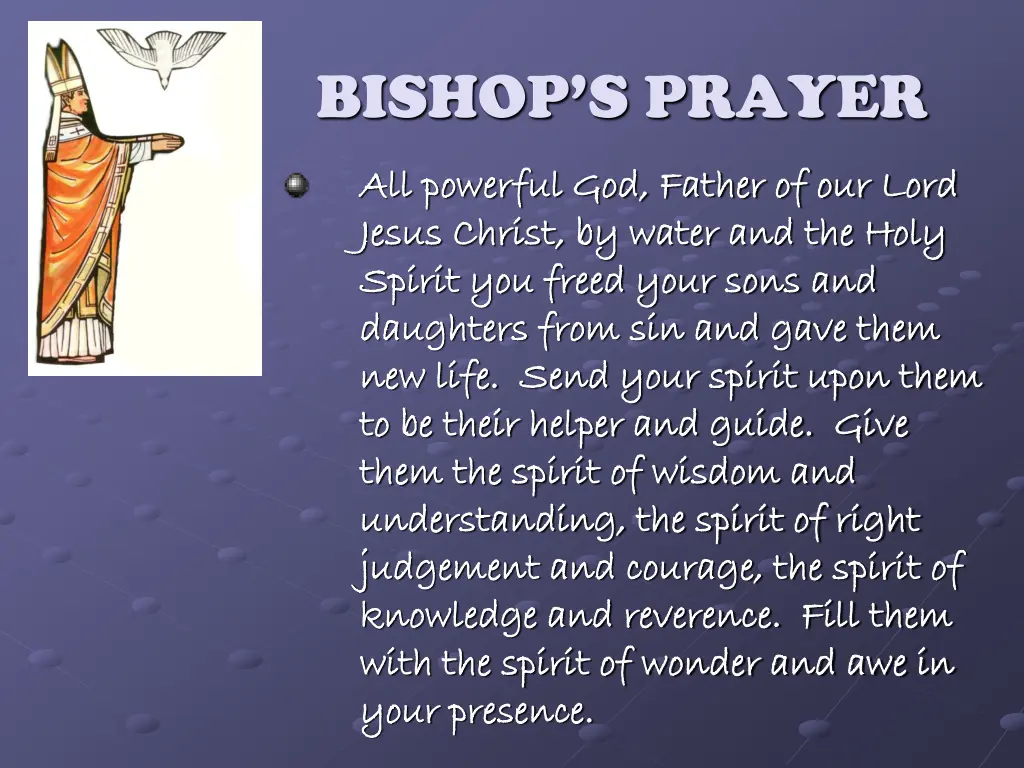 BISHOP'S PRAYER

All powerful God, Father of our Lord Jesus Christ, by water and the Holy Spirit you freed your sons and daughters from sin and gave them new life. Send your spirit upon them to be their helper and guide. Give them the spirit of wisdom and understanding, the spirit of right judgement and courage, the spirit of knowledge and reverence. Fill them with the spirit of wonder and awe in your presence.